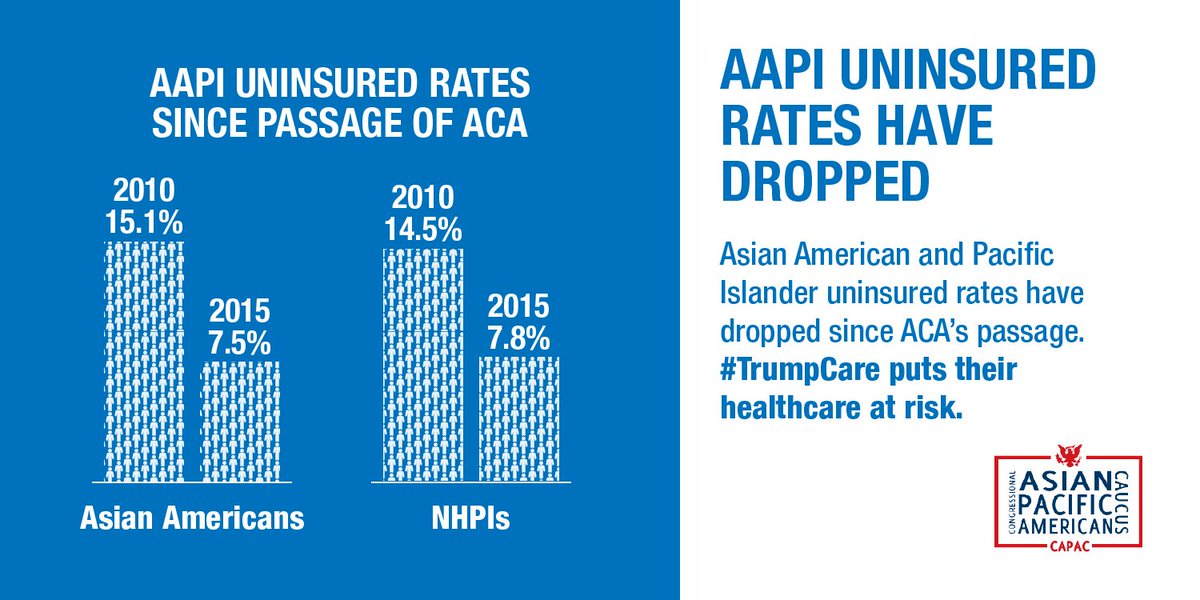 AAPI UNINSURED RATES SINCE PASSAGE OF ACA

2010
15.1%

2015
7.5%

Asian Americans

2010
14.5%

2015
7.8%

NHPIs

AAPI UNINSURED RATES HAVE DROPPED

Asian American and Pacific Islander uninsured rates have dropped since ACA's passage. #TrumpCare puts their healthcare at risk.

CONGRESSIONAL ASIAN PACIFIC AMERICAN CAUCUS
CAPAC